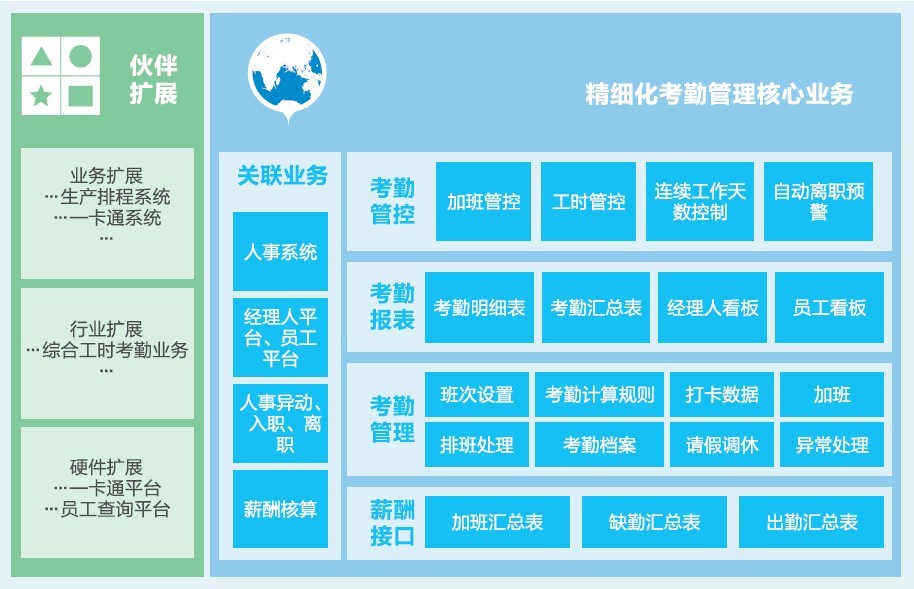 伙伴扩展

业务扩展
…生产排程系统
…一卡通系统
…

行业扩展
…综合工时考勤业务
…

硬件扩展
…一卡通平台
…员工查询平台

精细化考勤管理核心业务

关联业务

人事系统

经理人平台、员工平台

人事异动、入职、离职

薪酬核算

考勤管控

加班管控

工时管控

连续工作天数控制

自动离职预警

考勤报表

考勤明细表

考勤汇总表

经理人看板

员工看板

考勤管理

班次设置

考勤计算规则

打卡数据

加班

排班处理

考勤档案

请假调休

异常处理

薪酬接口

加班汇总表

缺勤汇总表

出勤汇总表